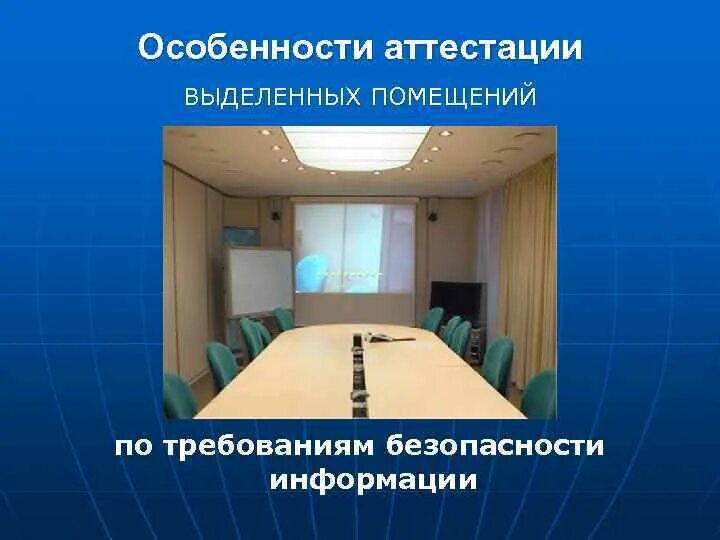 Особенности аттестации

ВЫДЕЛЕННЫХ ПОМЕЩЕНИЙ

по требованиям безопасности информации